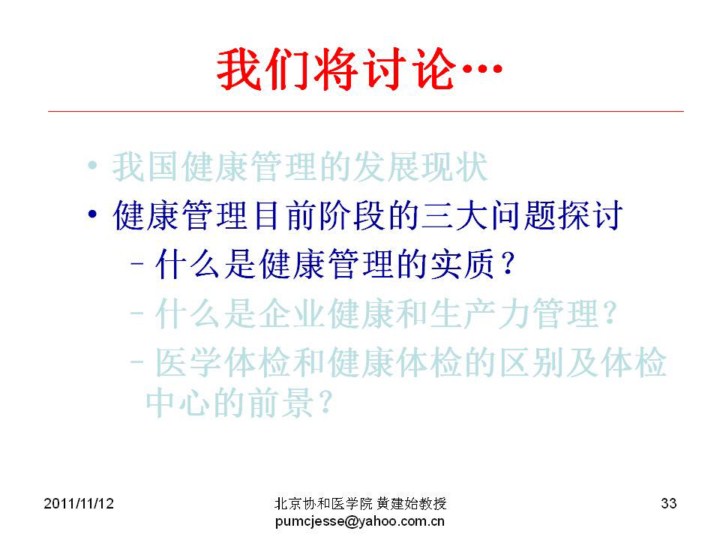 我们将讨论…

• 我国健康管理的发展现状
• 健康管理目前阶段的三大问题探讨
  – 什么是健康管理的实质？
  – 什么是企业健康和生产力管理？
  – 医学体检和健康体检的区别及体检中心的前景？

2011/11/12
北京协和医学院 黄建始教授
pumcjesse@yahoo.com.cn
33